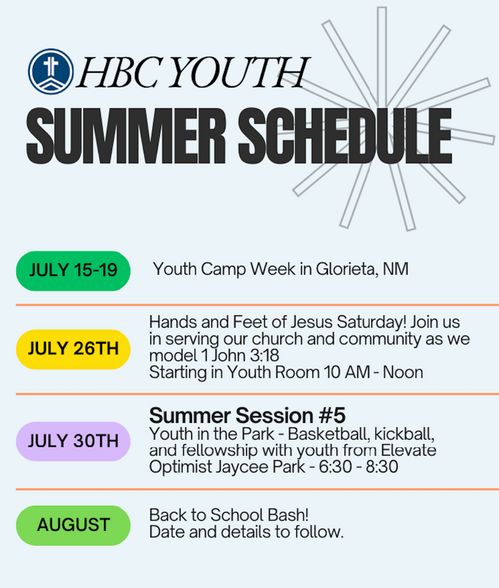 HBC YOUTH

SUMMER SCHEDULE

JULY 15-19

Youth Camp Week in Glorieta, NM

JULY 26TH

Hands and Feet of Jesus Saturday! Join us in serving our church and community as we model 1 John 3:18
Starting in Youth Room 10 AM - Noon

JULY 30TH

Summer Session #5
Youth in the Park - Basketball, kickball, and fellowship with youth from Elevate
Optimist Jaycee Park - 6:30 - 8:30

AUGUST

Back to School Bash!
Date and details to follow.